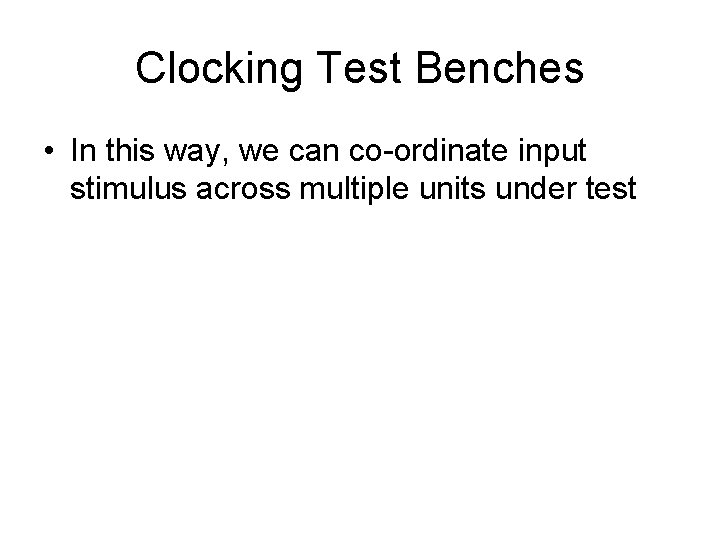 Clocking Test Benches

• In this way, we can co-ordinate input stimulus across multiple units under test